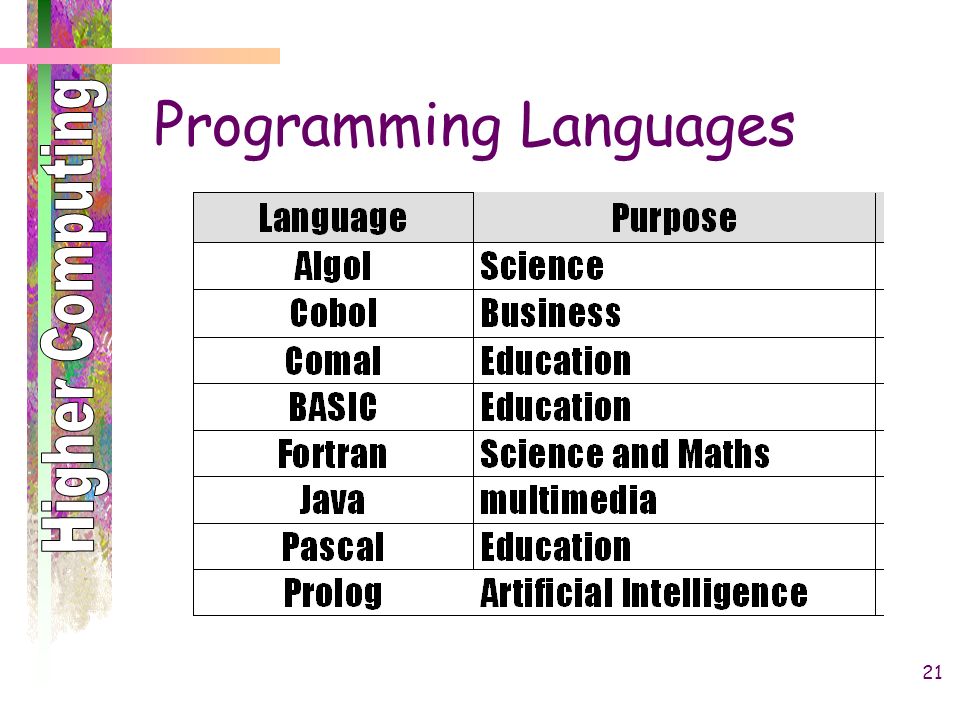 Higher Computing

Programming Languages

| Language | Purpose |
|---|---|
| Algol | Science |
| Cobol | Business |
| Comal | Education |
| BASIC | Education |
| Fortran | Science and Maths |
| Java | multimedia |
| Pascal | Education |
| Prolog | Artificial Intelligence |

21